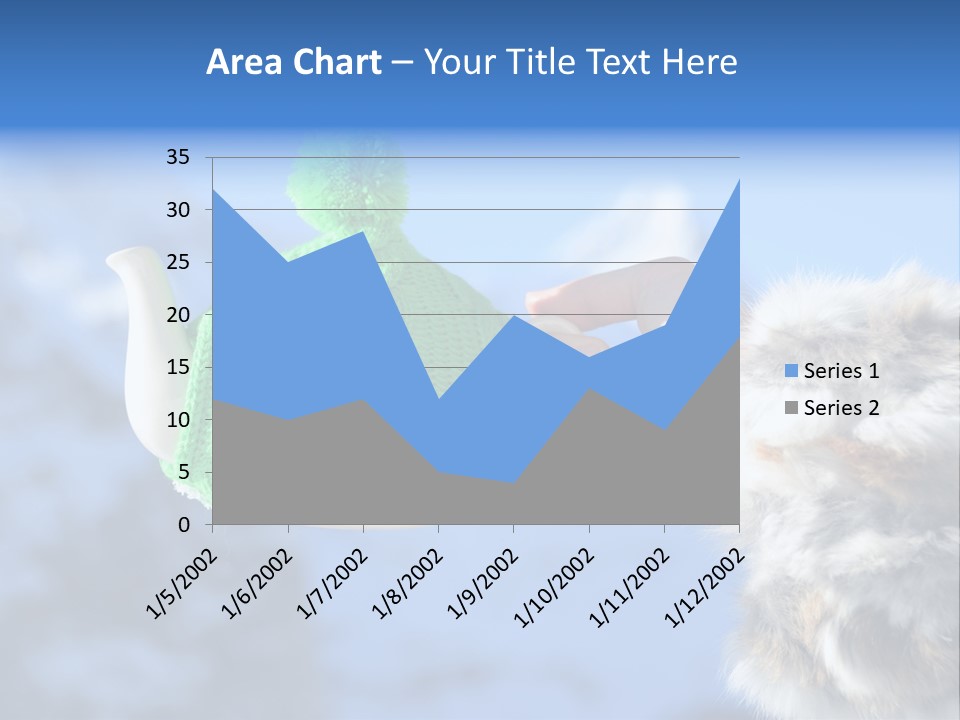 Area Chart – Your Title Text Here

35
30
25
20
15
10
5
0

1/5/2002
1/6/2002
1/7/2002
1/8/2002
1/9/2002
1/10/2002
1/11/2002
1/12/2002

Series 1
Series 2